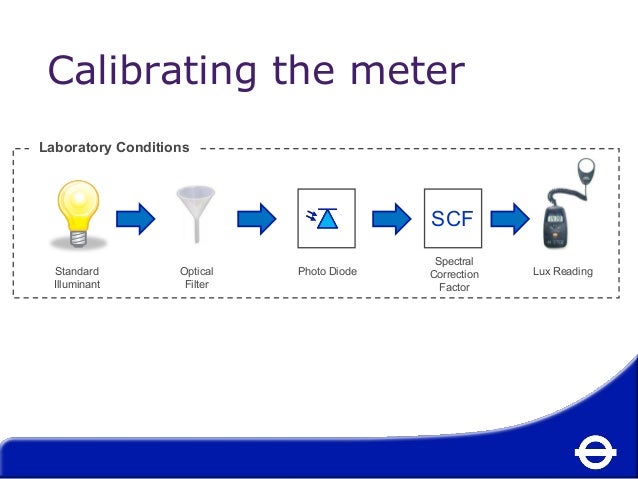 Calibrating the meter

Laboratory Conditions

Standard Illuminant

Optical Filter

Photo Diode

SCF

Spectral Correction Factor

Lux Reading